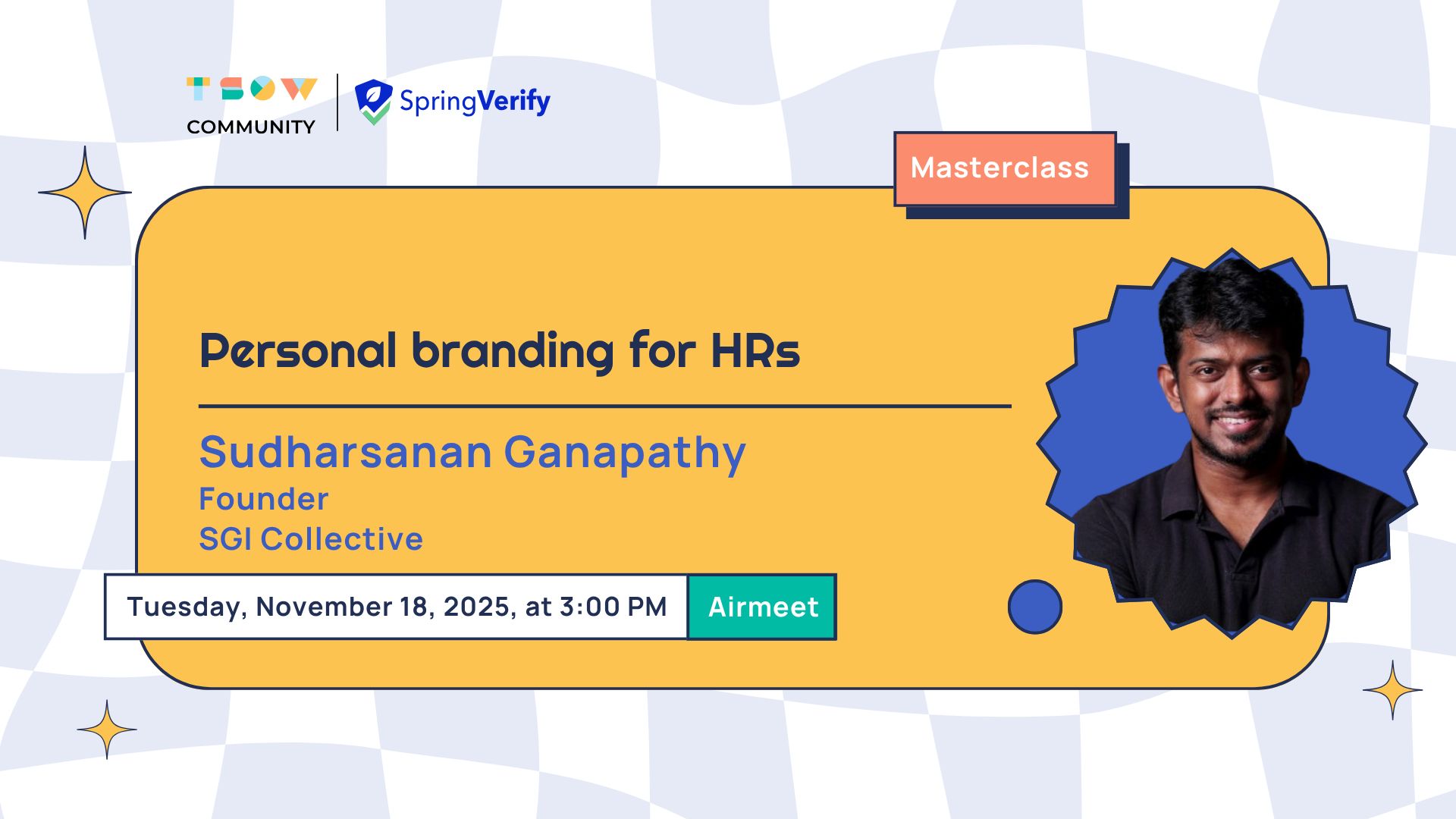 TSOW
COMMUNITY

SpringVerify

Masterclass

Personal branding for HRs

Sudharsanan Ganapathy
Founder
SGI Collective

Tuesday, November 18, 2025, at 3:00 PM

Airmeet